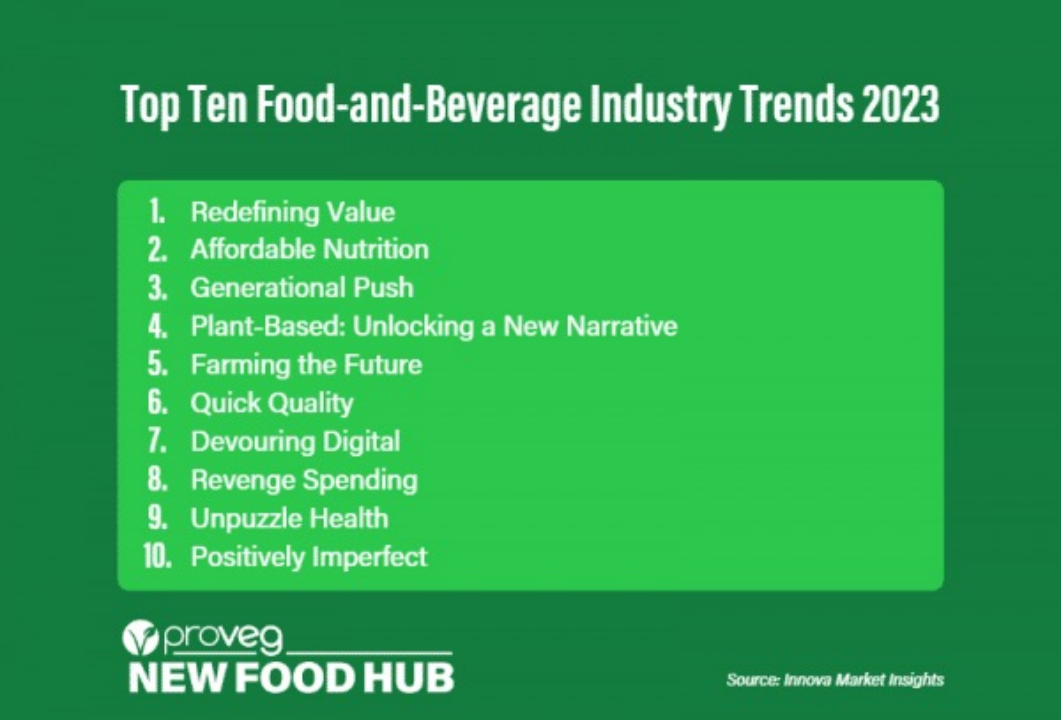 Top Ten Food-and-Beverage Industry Trends 2023

1. Redefining Value
2. Affordable Nutrition
3. Generational Push
4. Plant-Based: Unlocking a New Narrative
5. Farming the Future
6. Quick Quality
7. Devouring Digital
8. Revenge Spending
9. Unpuzzle Health
10. Positively Imperfect

proveg
NEW FOOD HUB

Source: Innova Market Insights